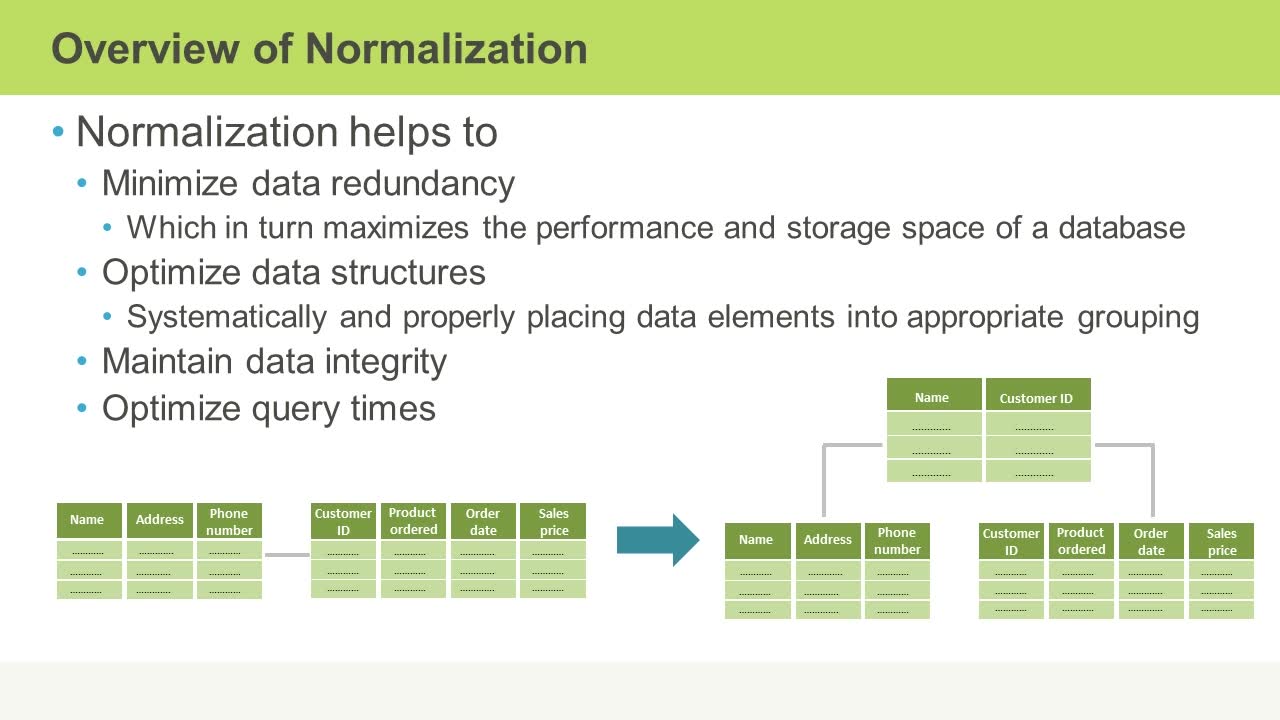 Overview of Normalization

• Normalization helps to
  • Minimize data redundancy
    • Which in turn maximizes the performance and storage space of a database
  • Optimize data structures
    • Systematically and properly placing data elements into appropriate grouping
  • Maintain data integrity
  • Optimize query times

| Name | Address | Phone number |
|---|---|---|
| ………… | ………… | ………… |
| ………… | ………… | ………… |
| ………… | ………… | ………… |

| Customer ID | Product ordered | Order date | Sales price |
|---|---|---|---|
| ………… | ………… | ………… | ………… |
| ………… | ………… | ………… | ………… |
| ………… | ………… | ………… | ………… |

| Name | Customer ID |
|---|---|
| ………… | ………… |
| ………… | ………… |
| ………… | ………… |

| Name | Address | Phone number |
|---|---|---|
| ………… | ………… | ………… |
| ………… | ………… | ………… |
| ………… | ………… | ………… |

| Customer ID | Product ordered | Order date | Sales price |
|---|---|---|---|
| ………… | ………… | ………… | ………… |
| ………… | ………… | ………… | ………… |
| ………… | ………… | ………… | ………… |